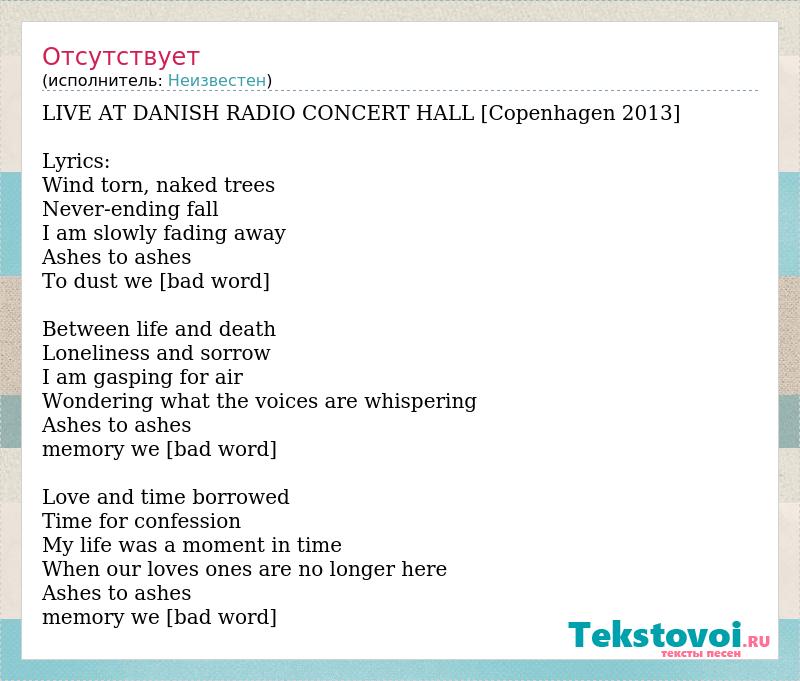 Отсутствует
(исполнитель: Неизвестен)

LIVE AT DANISH RADIO CONCERT HALL [Copenhagen 2013]

Lyrics:
Wind torn, naked trees
Never-ending fall
I am slowly fading away
Ashes to ashes
To dust we [bad word]

Between life and death
Loneliness and sorrow
I am gasping for air
Wondering what the voices are whispering
Ashes to ashes
memory we [bad word]

Love and time borrowed
Time for confession
My life was a moment in time
When our loves ones are no longer here
Ashes to ashes
memory we [bad word]

Tekstovoi.RU
тексты песен